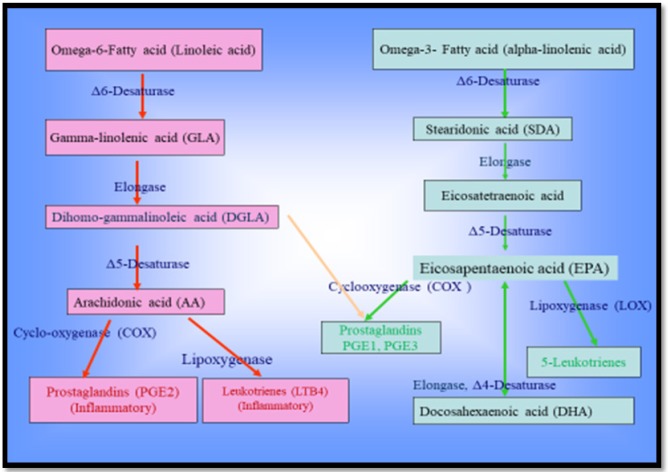 Omega-6-Fatty acid (Linoleic acid)

Δ6-Desaturase

Gamma-linolenic acid (GLA)

Elongase

Dihomo-gammalinoleic acid (DGLA)

Δ5-Desaturase

Arachidonic acid (AA)

Cyclo-oxygenase (COX)

Lipoxygenase

Prostaglandins (PGE2) (Inflammatory)

Leukotrienes (LTB4) (Inflammatory)

Omega-3- Fatty acid (alpha-linolenic acid)

Δ6-Desaturase

Stearidonic acid (SDA)

Elongase

Eicosatetraenoic acid

Δ5-Desaturase

Eicosapentaenoic acid (EPA)

Cyclooxygenase (COX )

Prostaglandins PGE1, PGE3

Lipoxygenase (LOX)

5-Leukotrienes

Elongase, Δ4-Desaturase

Docosahexaenoic acid (DHA)